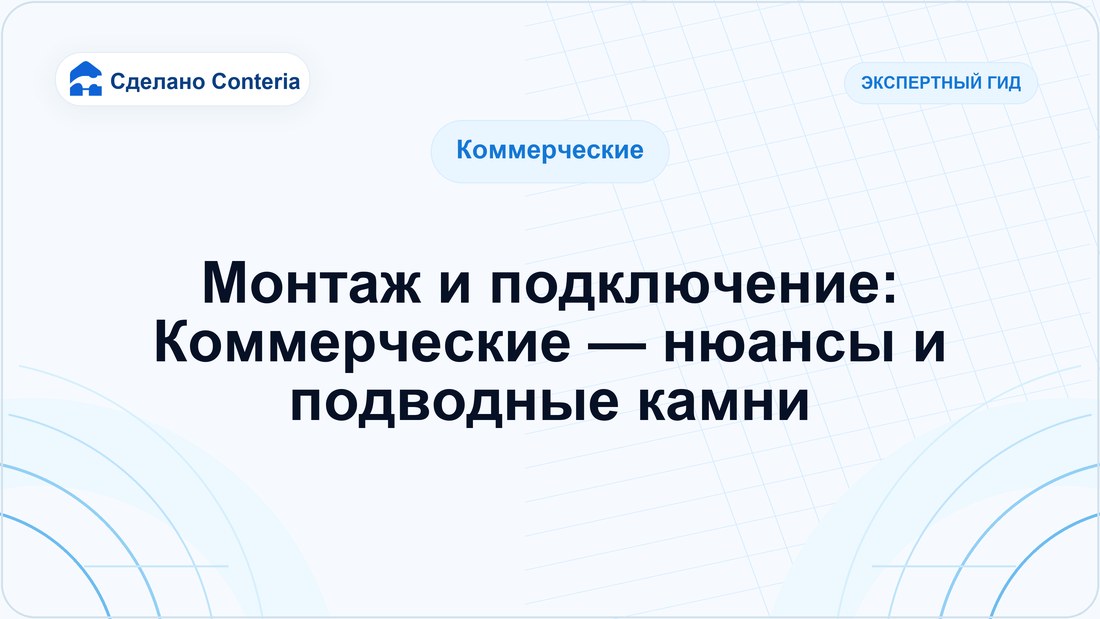 Сделано Conteria

ЭКСПЕРТНЫЙ ГИД

Коммерческие

Монтаж и подключение: Коммерческие — нюансы и подводные камни